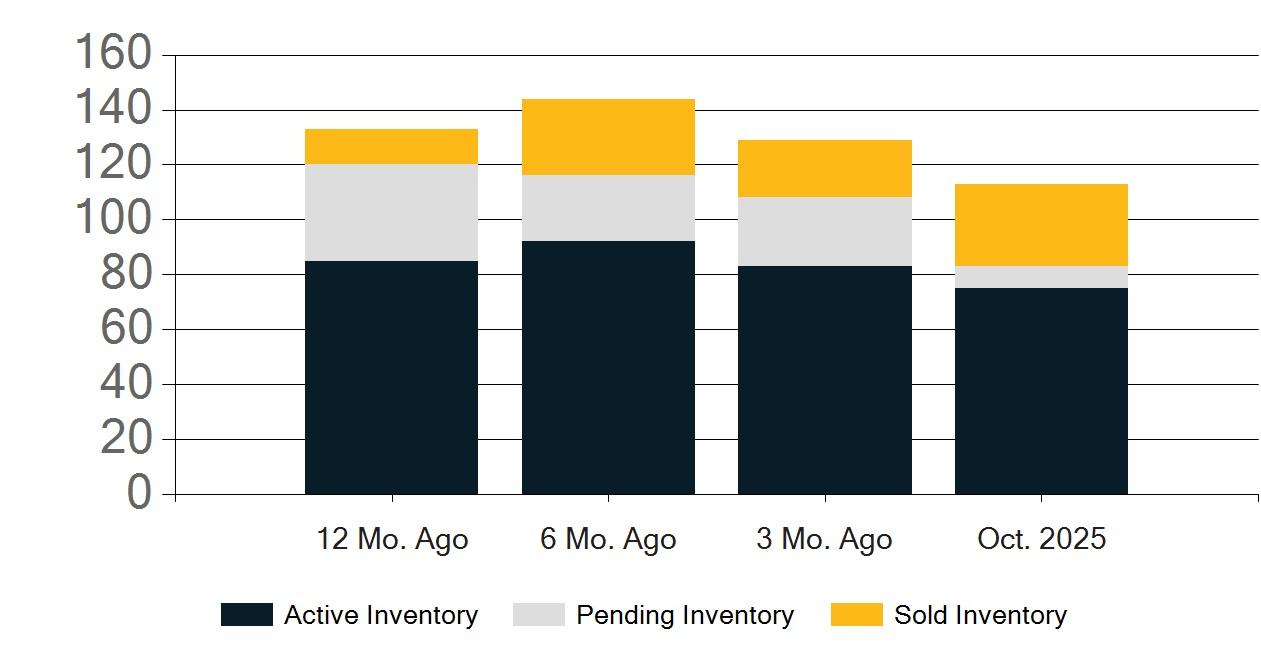 160
140
120
100
80
60
40
20
0

12 Mo. Ago
6 Mo. Ago
3 Mo. Ago
Oct. 2025

Active Inventory
Pending Inventory
Sold Inventory